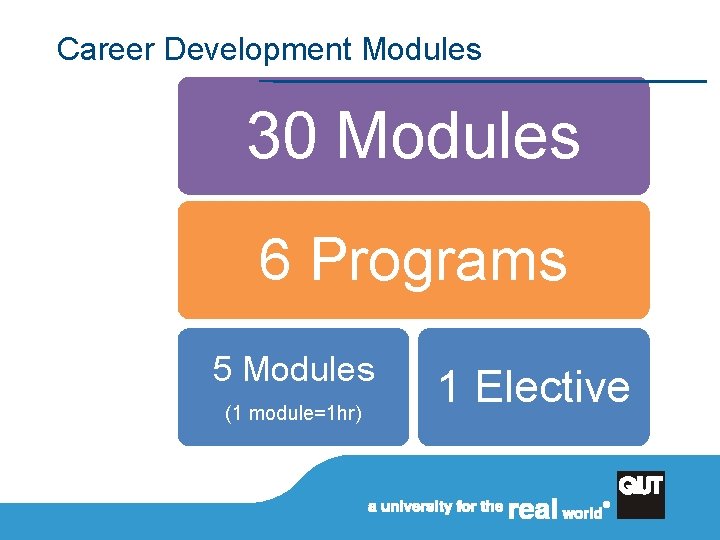 Career Development Modules

30 Modules

6 Programs

5 Modules
(1 module=1hr)

1 Elective

a university for the real world®

QUT